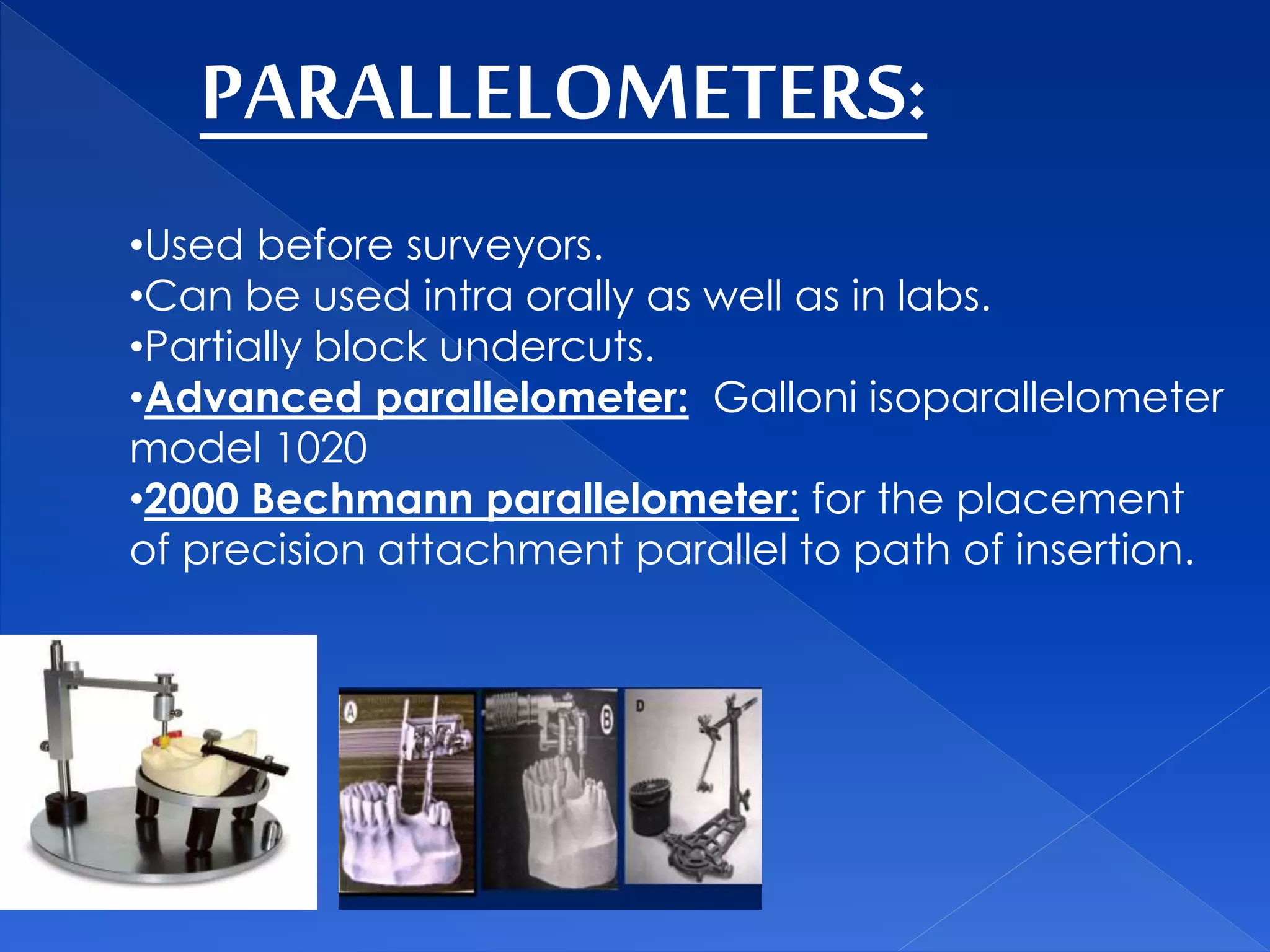 PARALLELOMETERS:

•Used before surveyors.
•Can be used intra orally as well as in labs.
•Partially block undercuts.
•Advanced parallelometer: Galloni isoparallelometer model 1020
•2000 Bechmann parallelometer: for the placement of precision attachment parallel to path of insertion.

A

B

D